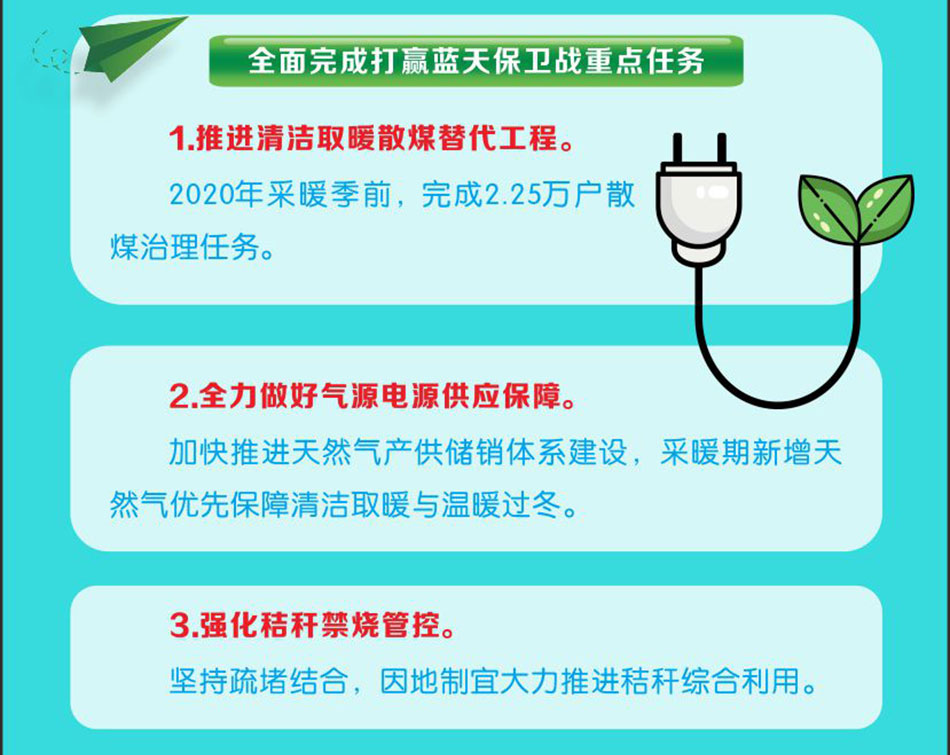 全面完成打赢蓝天保卫战重点任务

1.推进清洁取暖散煤替代工程。

2020年采暖季前，完成2.25万户散煤治理任务。

2.全力做好气源电源供应保障。

加快推进天然气产供储销体系建设，采暖期新增天然气优先保障清洁取暖与温暖过冬。

3.强化秸秆禁烧管控。

坚持疏堵结合，因地制宜大力推进秸秆综合利用。